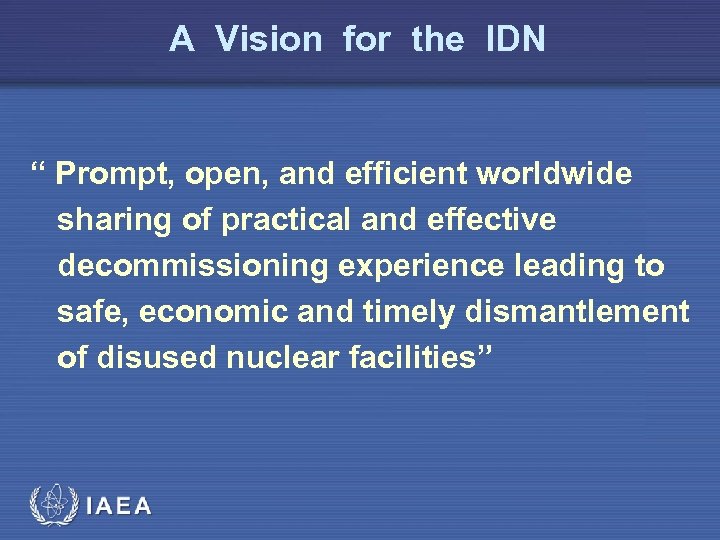 A Vision for the IDN

“ Prompt, open, and efficient worldwide sharing of practical and effective decommissioning experience leading to safe, economic and timely dismantlement of disused nuclear facilities”

IAEA